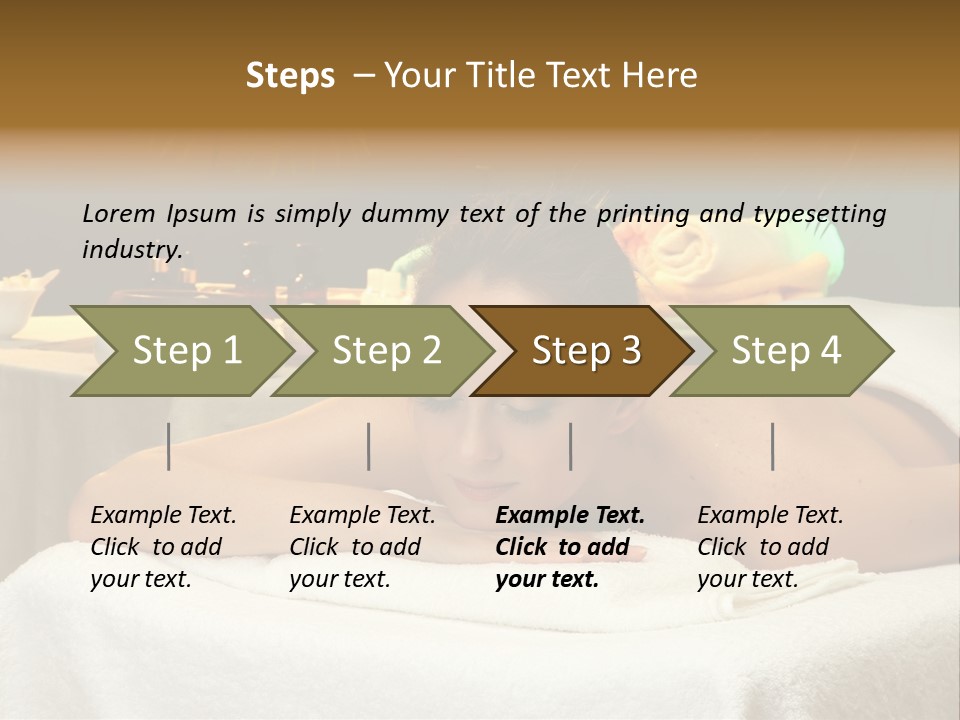 Steps – Your Title Text Here

Lorem Ipsum is simply dummy text of the printing and typesetting industry.

Step 1

Step 2

Step 3

Step 4

Example Text. Click to add your text.

Example Text. Click to add your text.

Example Text. Click to add your text.

Example Text. Click to add your text.